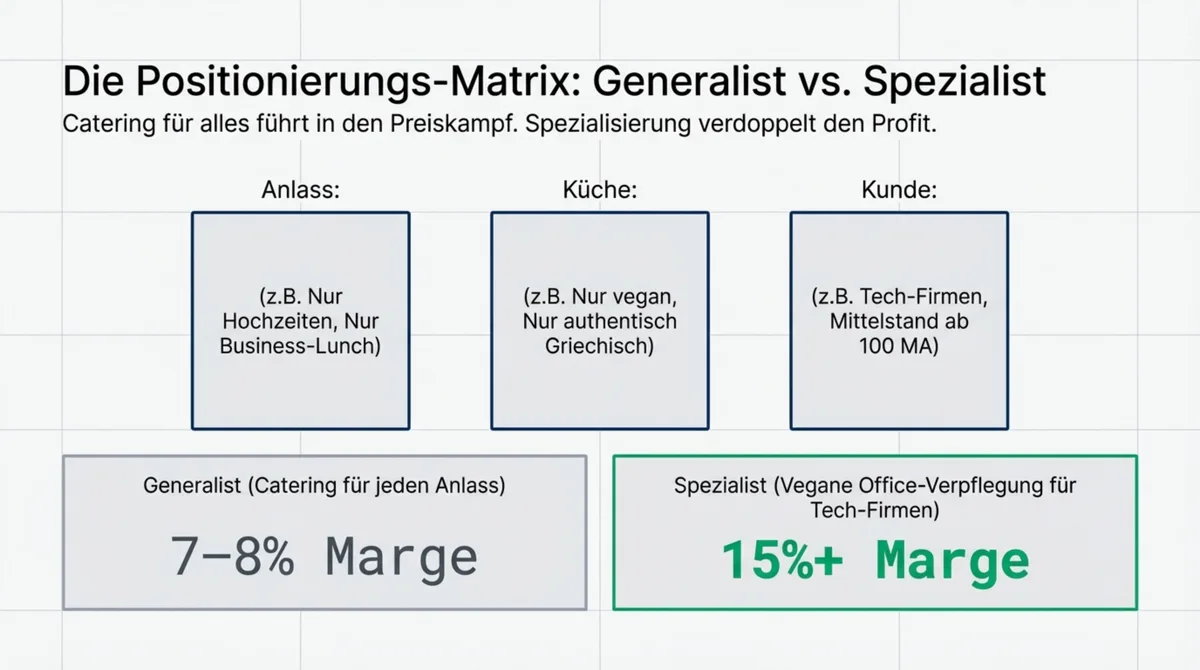 Die Positionierungs-Matrix: Generalist vs. Spezialist
Catering für alles führt in den Preiskampf. Spezialisierung verdoppelt den Profit.

Anlass:

(z.B. Nur Hochzeiten, Nur Business-Lunch)

Küche:

(z.B. Nur vegan, Nur authentisch Griechisch)

Kunde:

(z.B. Tech-Firmen, Mittelstand ab 100 MA)

Generalist (Catering für jeden Anlass)

7–8% Marge

Spezialist (Vegane Office-Verpflegung für Tech-Firmen)

15%+ Marge